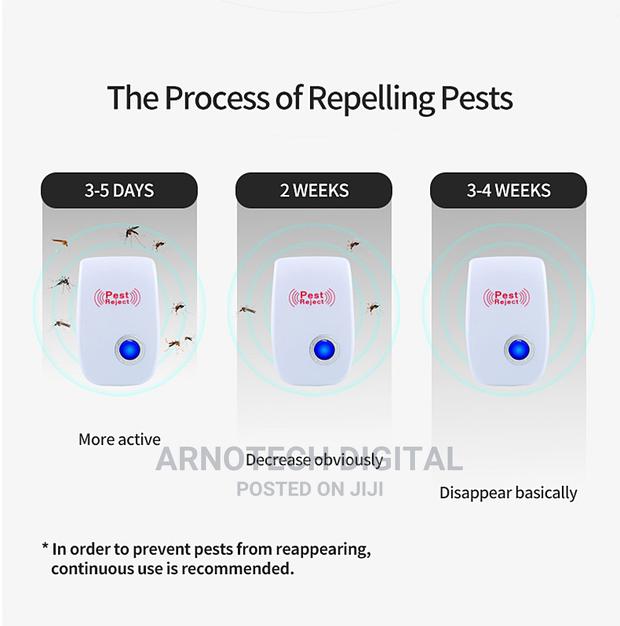 The Process of Repelling Pests

3-5 DAYS

Pest Reject

More active

2 WEEKS

Pest Reject

Decrease obviously

3-4 WEEKS

Pest Reject

Disappear basically

ARNOTECH DIGITAL
POSTED ON JIJI

* In order to prevent pests from reappearing, continuous use is recommended.